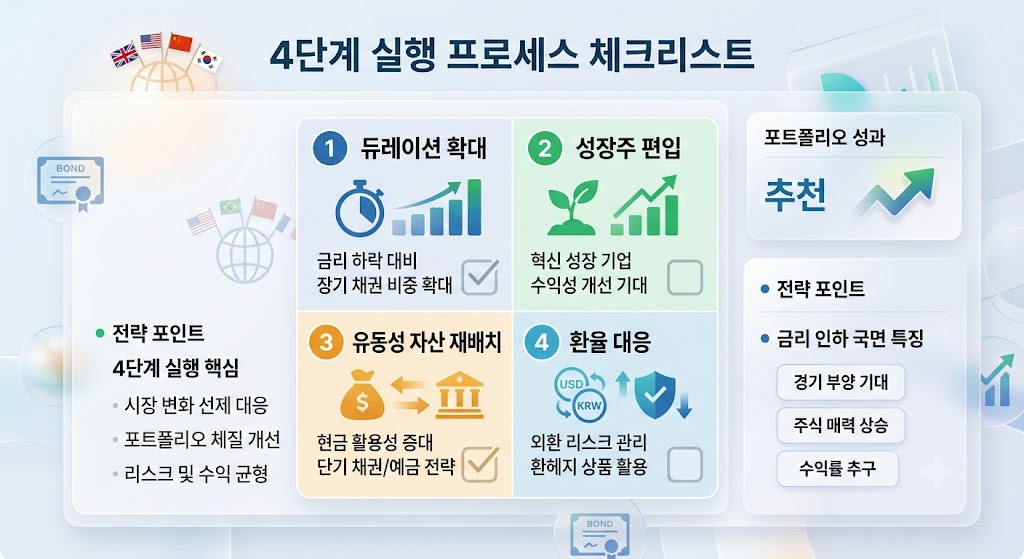 4단계 실행 프로세스 체크리스트

BOND

• 전략 포인트
4단계 실행 핵심
• 시장 변화 선제 대응
• 포트폴리오 체질 개선
• 리스크 및 수익 균형

1 듀레이션 확대
금리 하락 대비
장기 채권 비중 확대

2 성장주 편입
혁신 성장 기업
수익성 개선 기대

3 유동성 자산 재배치
$
현금 활용성 증대
단기 채권/예금 전략

4 환율 대응
USD
KRW
외환 리스크 관리
환헤지 상품 활용

포트폴리오 성과
추천

• 전략 포인트
• 금리 인하 국면 특징
경기 부양 기대
주식 매력 상승
수익률 추구

BOND